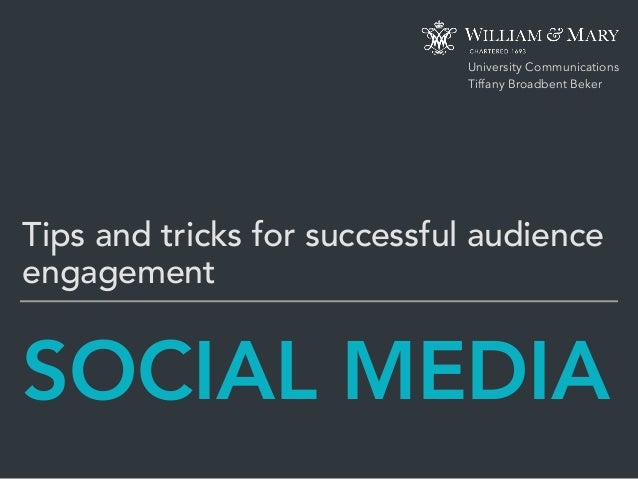 WILLIAM & MARY
CHARTERED 1693
University Communications
Tiffany Broadbent Beker

Tips and tricks for successful audience engagement

SOCIAL MEDIA